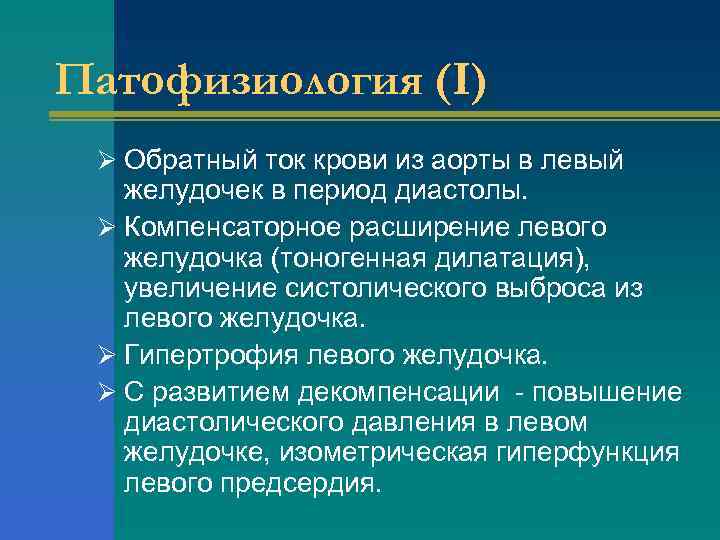 Патофизиология (I)

➢ Обратный ток крови из аорты в левый желудочек в период диастолы.

➢ Компенсаторное расширение левого желудочка (тоногенная дилатация), увеличение систолического выброса из левого желудочка.

➢ Гипертрофия левого желудочка.

➢ С развитием декомпенсации - повышение диастолического давления в левом желудочке, изометрическая гиперфункция левого предсердия.